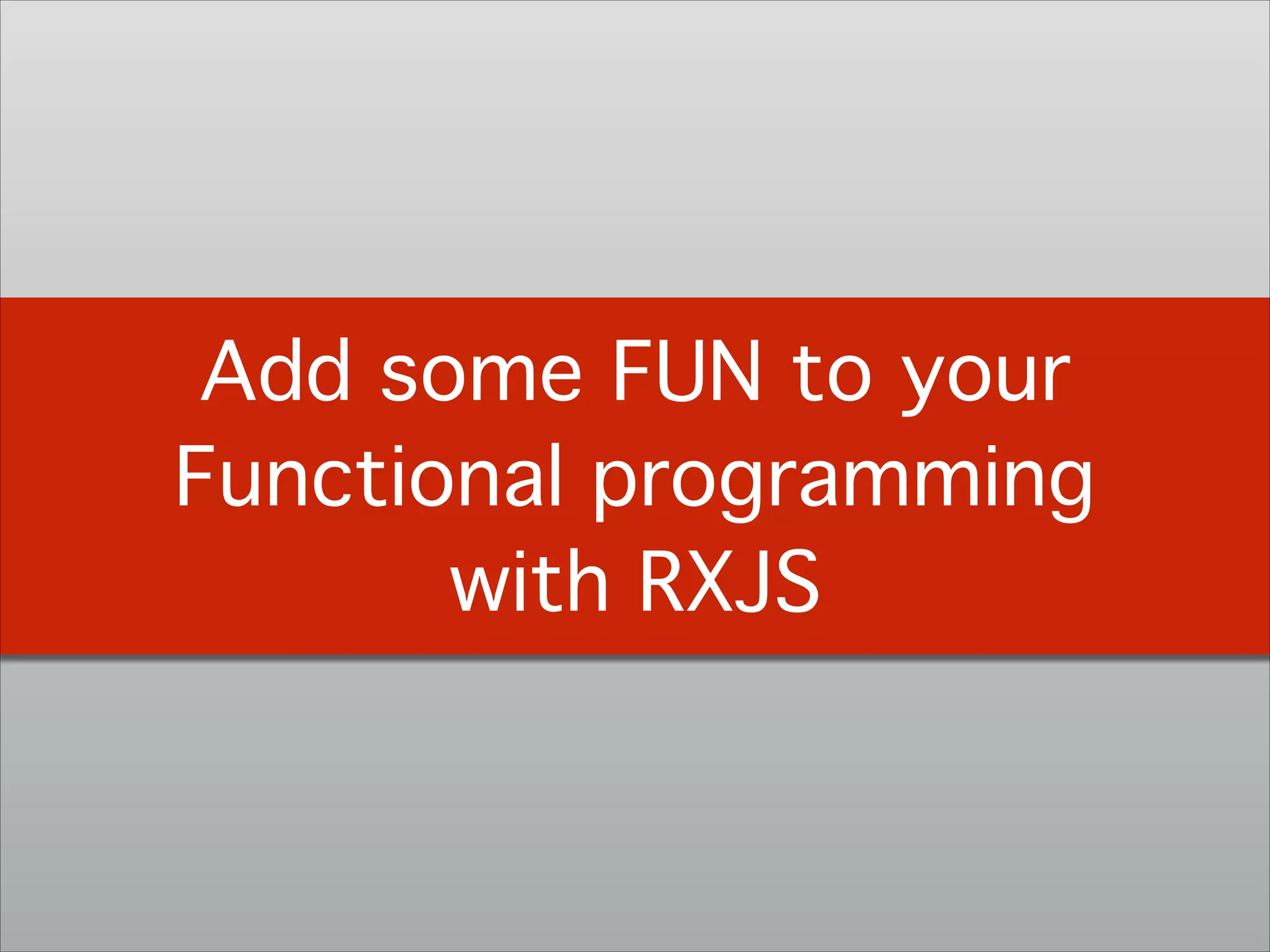 Add some FUN to your Functional programming with RXJS